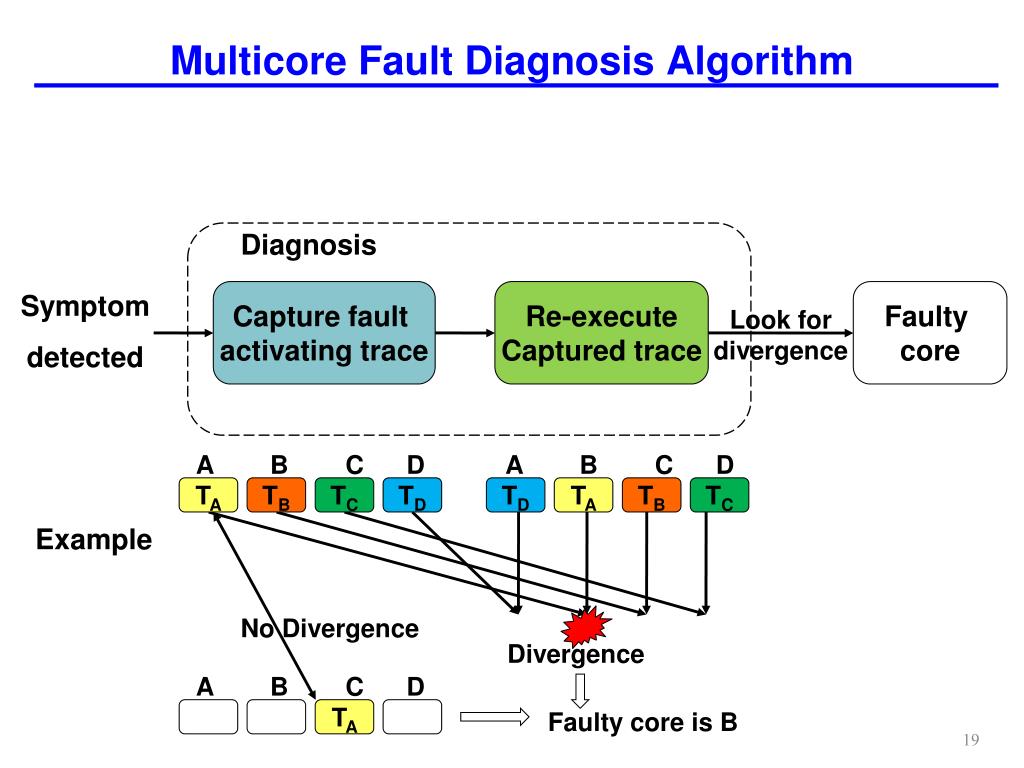 Multicore Fault Diagnosis Algorithm

Diagnosis

Symptom detected

Capture fault activating trace

Re-execute Captured trace

Look for divergence

Faulty core

A B C D

$T_A$ $T_B$ $T_C$ $T_D$

A B C D

$T_D$ $T_A$ $T_B$ $T_C$

Example

No Divergence

Divergence

A B C D

$T_A$

Faulty core is B

19